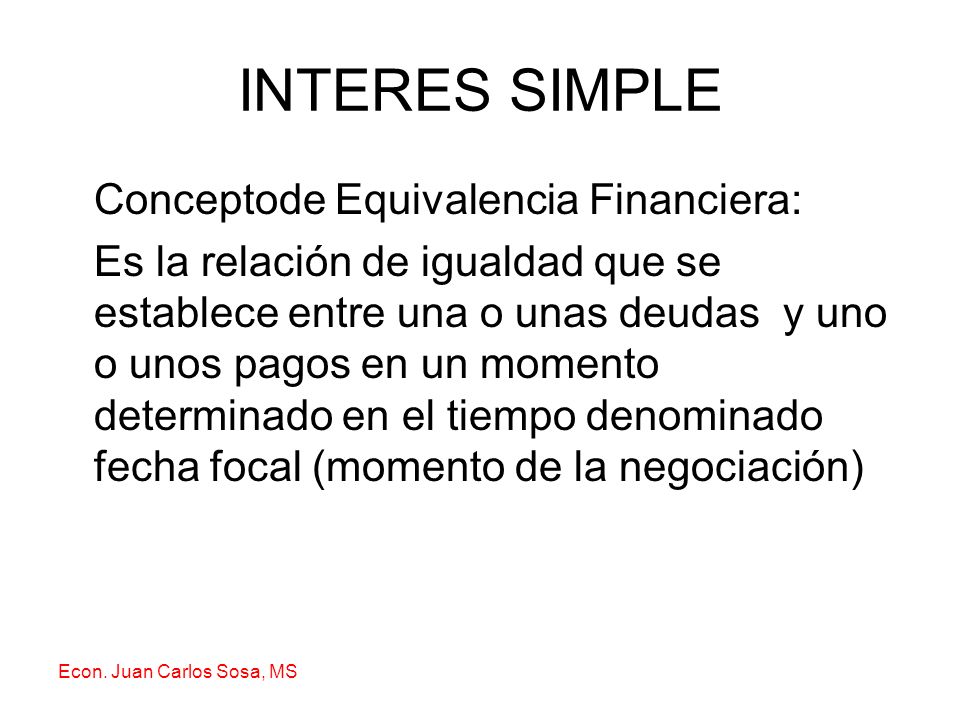 INTERES SIMPLE

Conceptode Equivalencia Financiera:

Es la relación de igualdad que se establece entre una o unas deudas y uno o unos pagos en un momento determinado en el tiempo denominado fecha focal (momento de la negociación)

Econ. Juan Carlos Sosa, MS